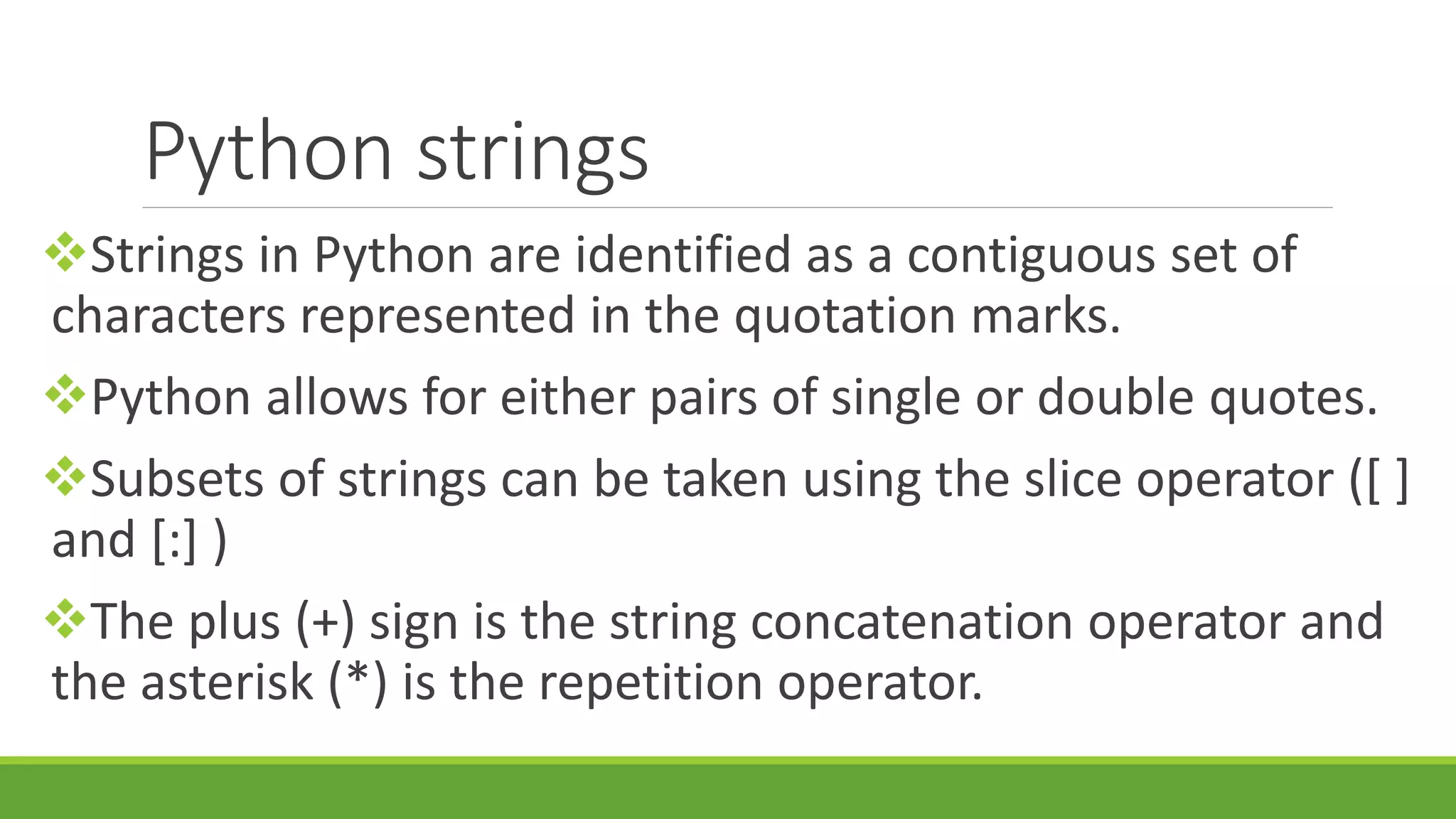 Python strings

❖Strings in Python are identified as a contiguous set of characters represented in the quotation marks.

❖Python allows for either pairs of single or double quotes.

❖Subsets of strings can be taken using the slice operator ([ ] and [:] )

❖The plus (+) sign is the string concatenation operator and the asterisk (*) is the repetition operator.